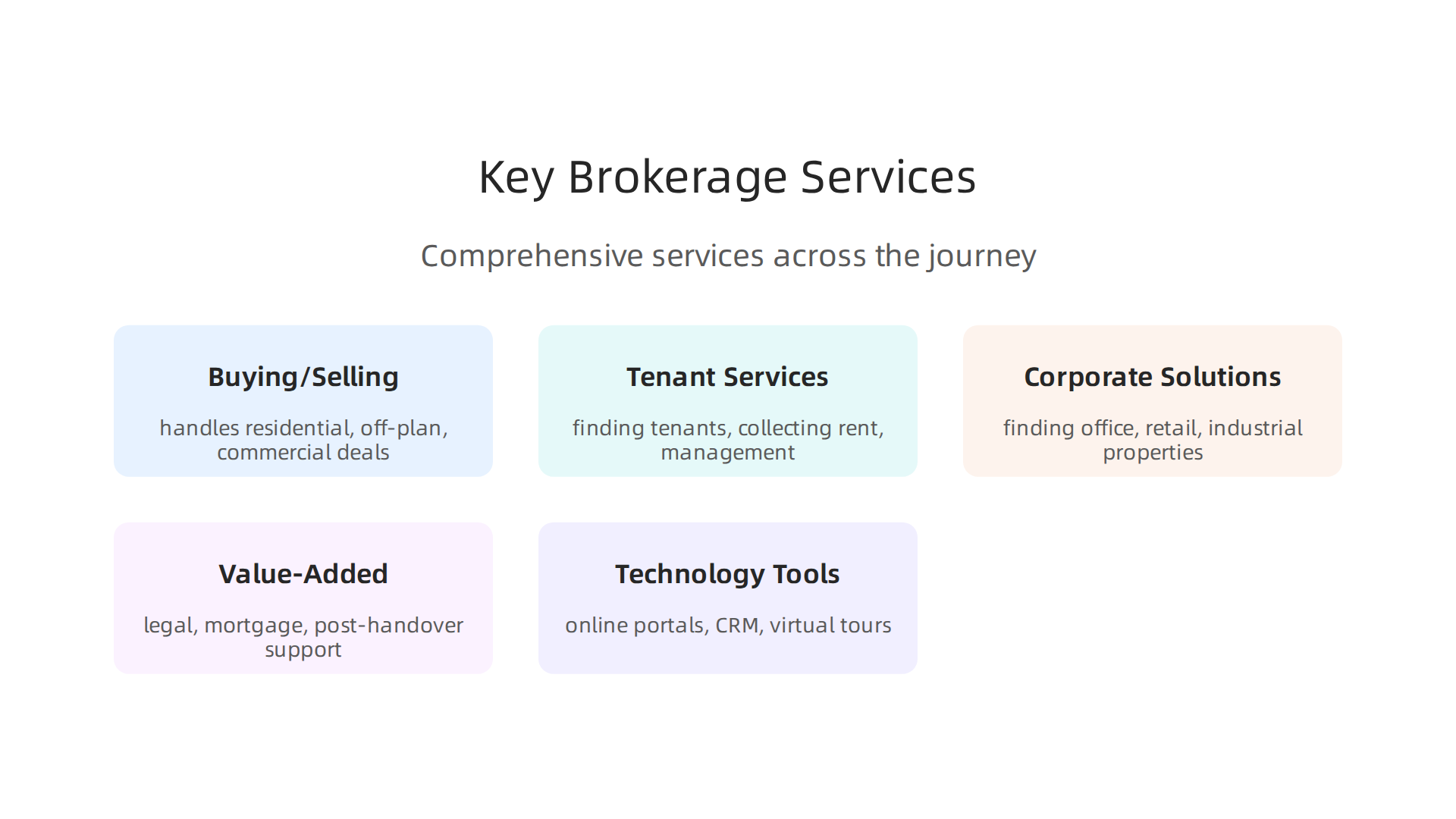 Key Brokerage Services

Comprehensive services across the journey

Buying/Selling

handles residential, off-plan, commercial deals

Tenant Services

finding tenants, collecting rent, management

Corporate Solutions

finding office, retail, industrial properties

Value-Added

legal, mortgage, post-handover support

Technology Tools

online portals, CRM, virtual tours